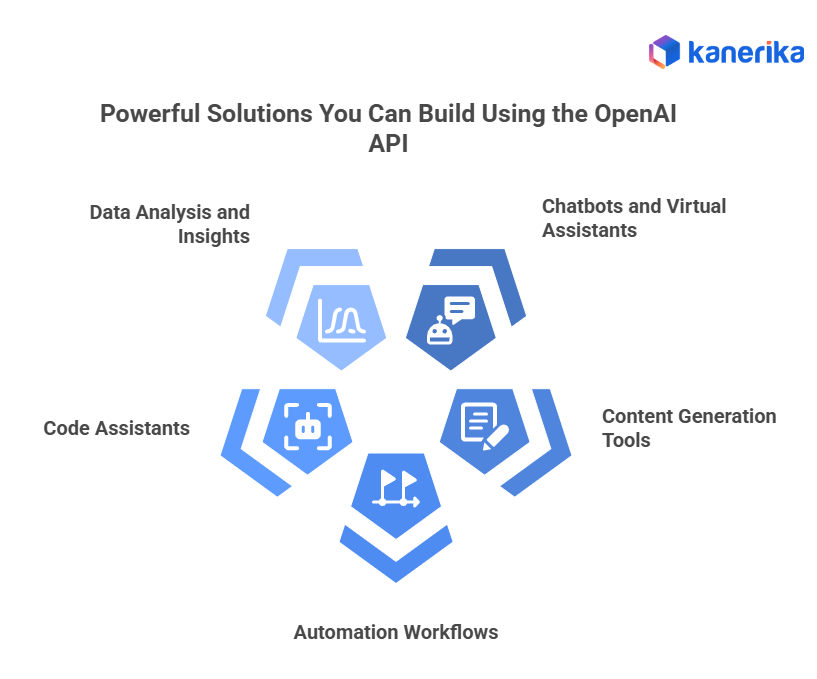 kanerika

Powerful Solutions You Can Build Using the OpenAI API

Data Analysis and Insights

Chatbots and Virtual Assistants

Code Assistants

Content Generation Tools

Automation Workflows